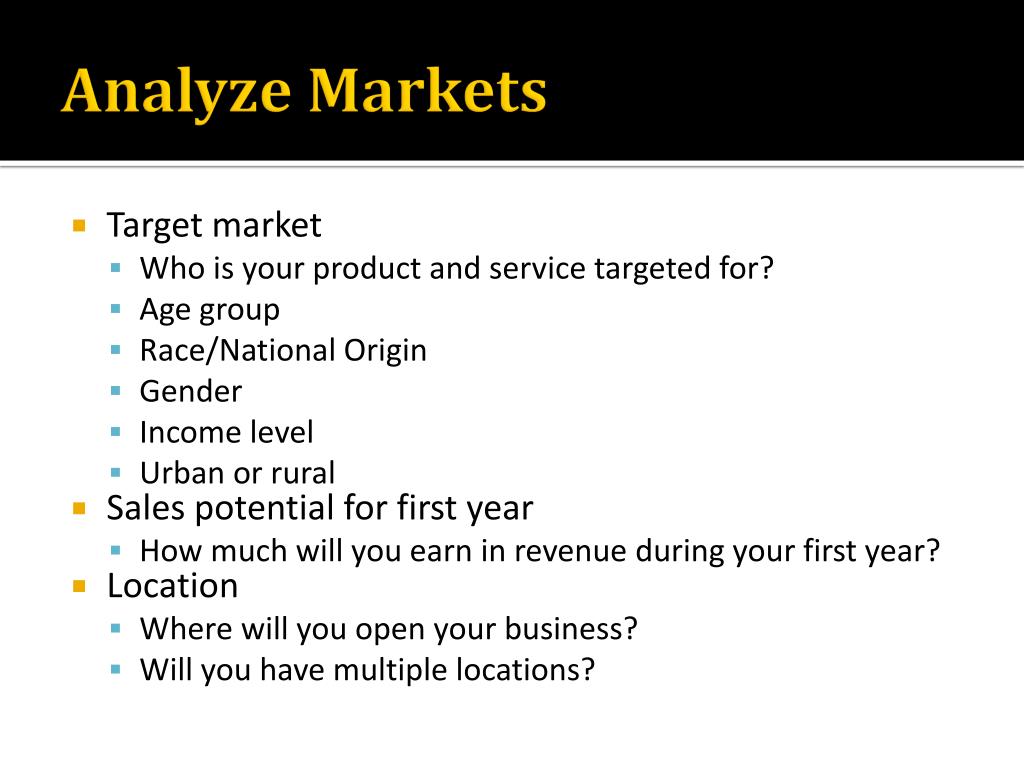 Analyze Markets

- Target market
  - Who is your product and service targeted for?
  - Age group
  - Race/National Origin
  - Gender
  - Income level
  - Urban or rural
- Sales potential for first year
  - How much will you earn in revenue during your first year?
- Location
  - Where will you open your business?
  - Will you have multiple locations?